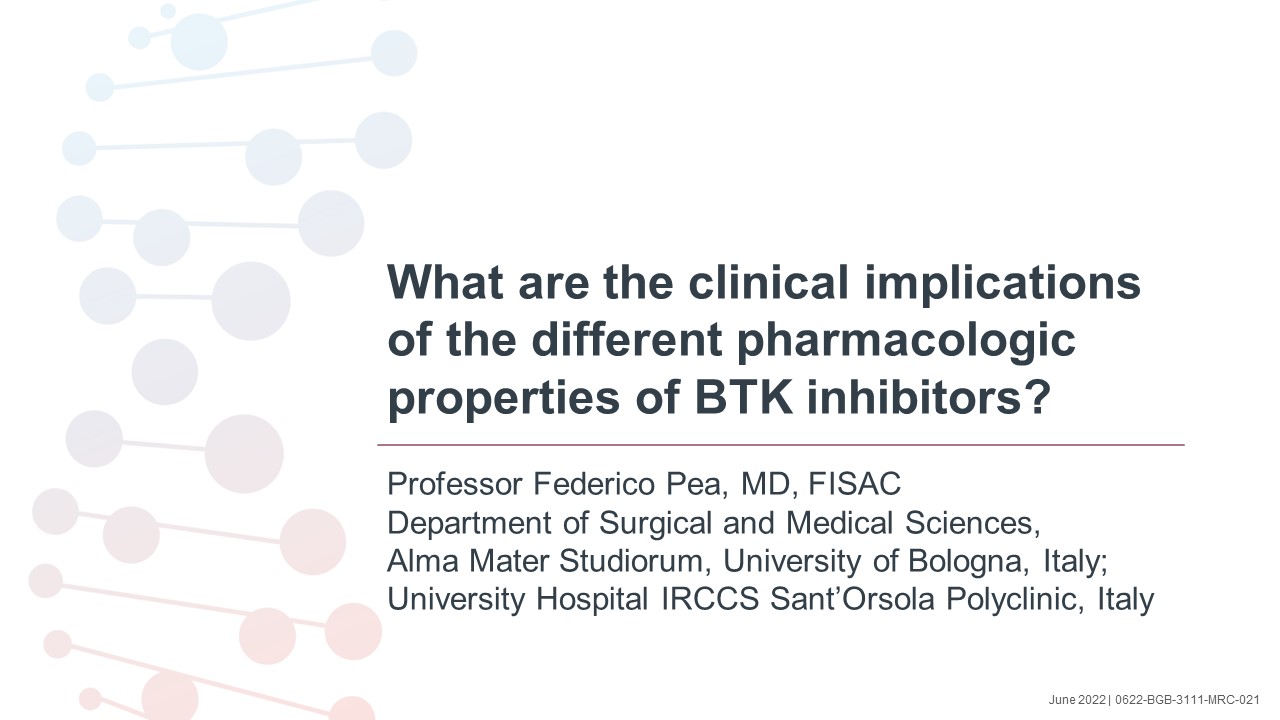 What are the clinical implications of the different pharmacologic properties of BTK inhibitors?

Professor Federico Pea, MD, FISAC
Department of Surgical and Medical Sciences,
Alma Mater Studiorum, University of Bologna, Italy;
University Hospital IRCCS Sant'Orsola Polyclinic, Italy

June 2022 | 0622-BGB-3111-MRC-021